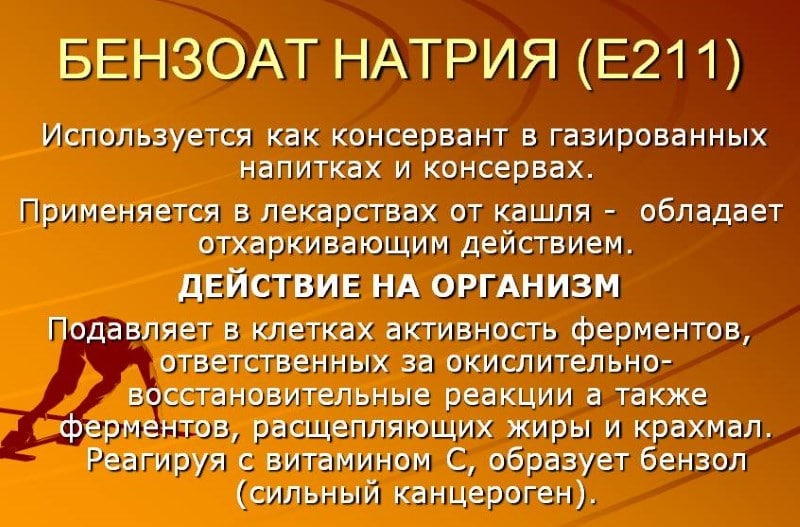 БЕНЗОАТ НАТРИЯ (Е211)

Используется как консервант в газированных напитках и консервах.

Применяется в лекарствах от кашля - обладает отхаркивающим действием.

ДЕЙСТВИЕ НА ОРГАНИЗМ

Подавляет в клетках активность ферментов, ответственных за окислительно-восстановительные реакции а также ферментов, расщепляющих жиры и крахмал. Реагируя с витамином С, образует бензол (сильный канцероген).